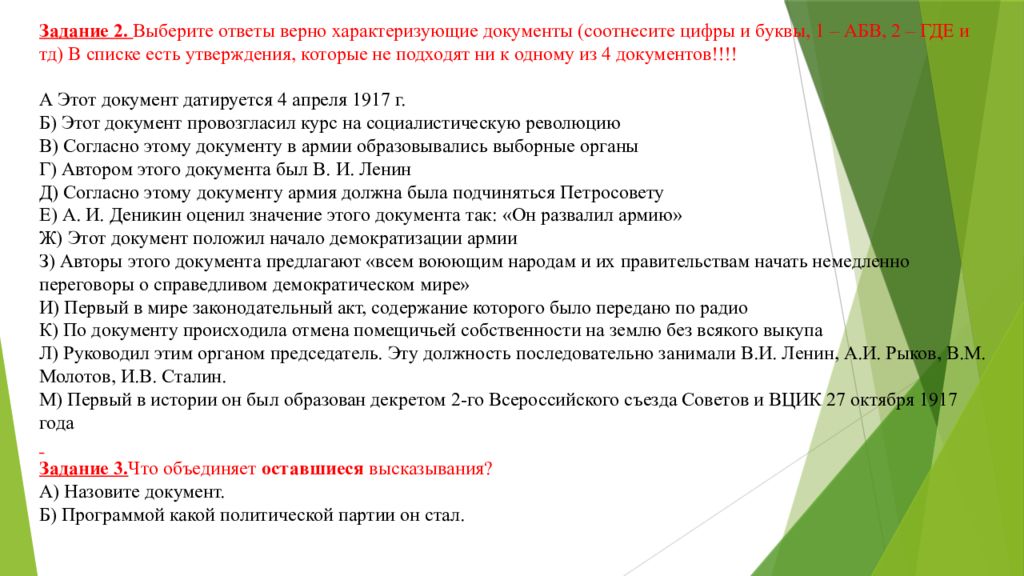 Задание 2. Выберите ответы верно характеризующие документы (соотнесите цифры и буквы, 1 – АБВ, 2 – ГДЕ и тд) В списке есть утверждения, которые не подходят ни к одному из 4 документов!!!!

А Этот документ датируется 4 апреля 1917 г.
Б) Этот документ провозгласил курс на социалистическую революцию
В) Согласно этому документу в армии образовывались выборные органы
Г) Автором этого документа был В. И. Ленин
Д) Согласно этому документу армия должна была подчиняться Петросовету
Е) А. И. Деникин оценил значение этого документа так: «Он развалил армию»
Ж) Этот документ положил начало демократизации армии
З) Авторы этого документа предлагают «всем воюющим народам и их правительствам начать немедленно переговоры о справедливом демократическом мире»
И) Первый в мире законодательный акт, содержание которого было передано по радио
К) По документу происходила отмена помещичьей собственности на землю без всякого выкупа
Л) Руководил этим органом председатель. Эту должность последовательно занимали В.И. Ленин, А.И. Рыков, В.М. Молотов, И.В. Сталин.
М) Первый в истории он был образован декретом 2-го Всероссийского съезда Советов и ВЦИК 27 октября 1917 года

Задание 3.Что объединяет оставшиеся высказывания?
А) Назовите документ.
Б) Программой какой политической партии он стал.